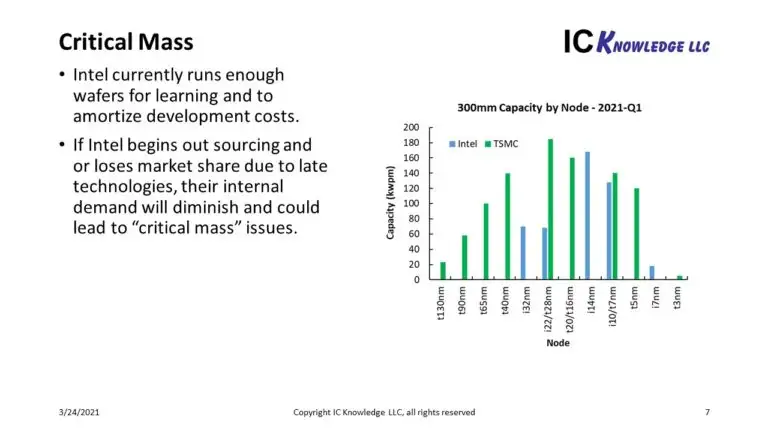 Critical Mass

IC KNOWLEDGE LLC

• Intel currently runs enough wafers for learning and to amortize development costs.

• If Intel begins out sourcing and or loses market share due to late technologies, their internal demand will diminish and could lead to "critical mass" issues.

300mm Capacity by Node - 2021-Q1

Intel TSMC

Capacity (kwpm)

200
180
160
140
120
100
80
60
40
20
0

t130nm t90nm t65nm t40nm i32nm i22/t28nm t20/t16nm i14nm i10/t7nm t5nm i7nm t3nm

Node

3/24/2021

Copyright IC Knowledge LLC, all rights reserved

7